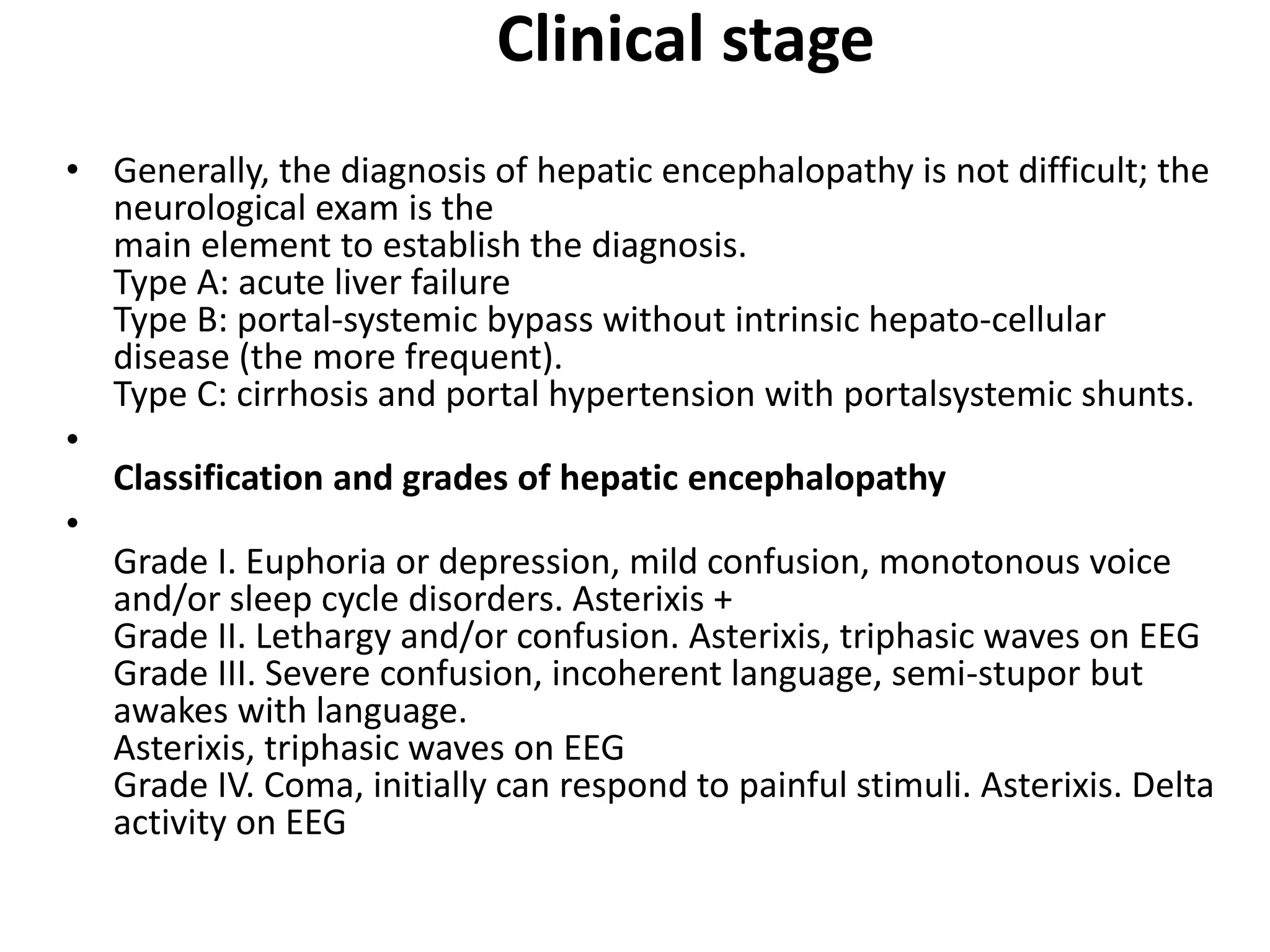 Clinical stage

• Generally, the diagnosis of hepatic encephalopathy is not difficult; the neurological exam is the
main element to establish the diagnosis.
Type A: acute liver failure
Type B: portal-systemic bypass without intrinsic hepato-cellular disease (the more frequent).
Type C: cirrhosis and portal hypertension with portalsystemic shunts.

•
Classification and grades of hepatic encephalopathy

•
Grade I. Euphoria or depression, mild confusion, monotonous voice and/or sleep cycle disorders. Asterixis +
Grade II. Lethargy and/or confusion. Asterixis, triphasic waves on EEG
Grade III. Severe confusion, incoherent language, semi-stupor but awakes with language.
Asterixis, triphasic waves on EEG
Grade IV. Coma, initially can respond to painful stimuli. Asterixis. Delta activity on EEG